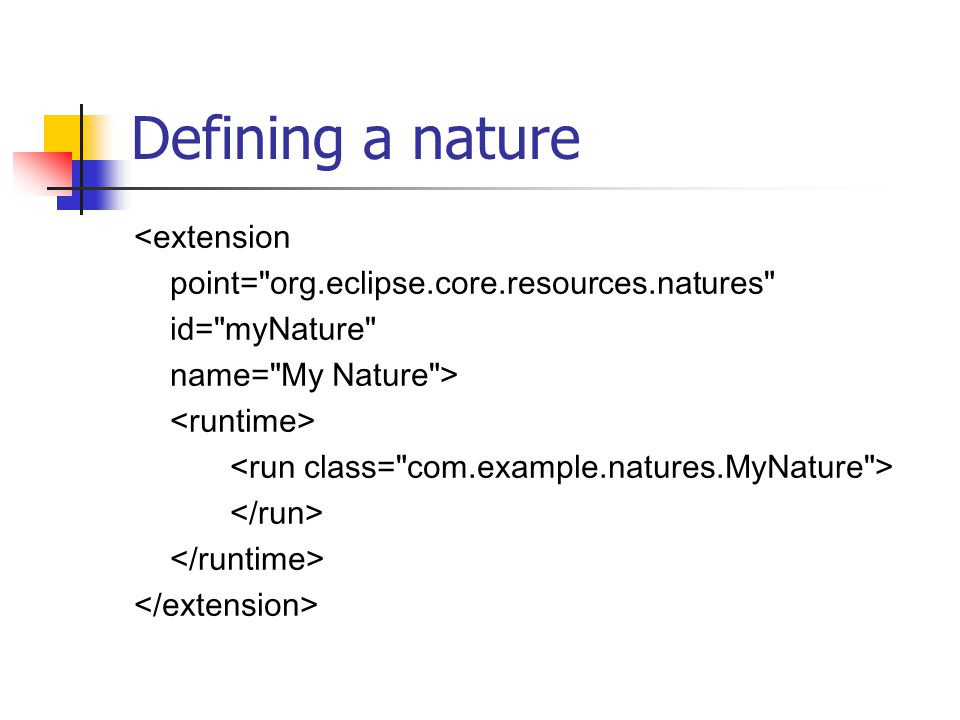 Defining a nature

<extension
point="org.eclipse.core.resources.natures"
id="myNature"
name="My Nature">
<runtime>
<run class="com.example.natures.MyNature">
</run>
</runtime>
</extension>